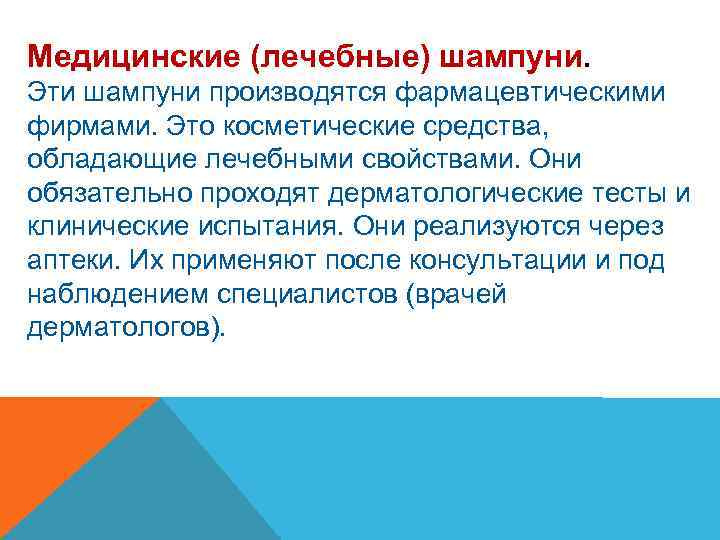 Медицинские (лечебные) шампуни.
Эти шампуни производятся фармацевтическими фирмами. Это косметические средства, обладающие лечебными свойствами. Они обязательно проходят дерматологические тесты и клинические испытания. Они реализуются через аптеки. Их применяют после консультации и под наблюдением специалистов (врачей дерматологов).